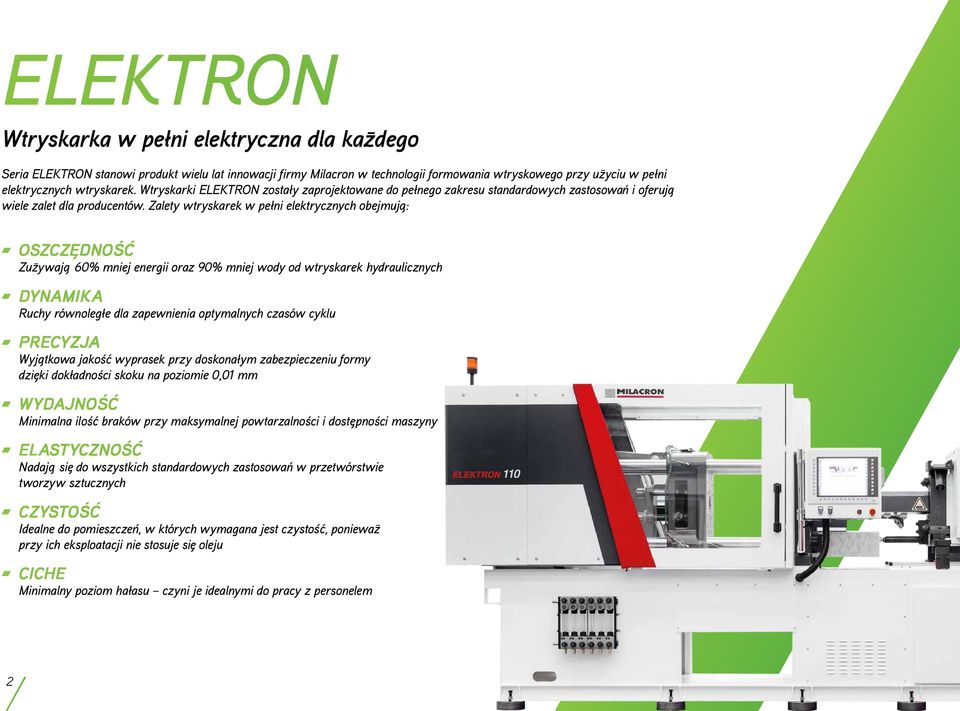 ELEKTRON

Wtryskarka w pełni elektryczna dla każdego

Seria ELEKTRON stanowi produkt wielu lat innowacji firmy Milacron w technologii formowania wtryskowego przy użyciu w pełni elektrycznych wtryskarek. Wtryskarki ELEKTRON zostały zaprojektowane do pełnego zakresu standardowych zastosowań i oferują wiele zalet dla producentów. Zalety wtryskarek w pełni elektrycznych obejmują:

OSZCZĘDNOŚĆ
Zużywają 60% mniej energii oraz 90% mniej wody od wtryskarek hydraulicznych

DYNAMIKA
Ruchy równoległe dla zapewnienia optymalnych czasów cyklu

PRECYZJA
Wyjątkowa jakość wyprasek przy doskonałym zabezpieczeniu formy dzięki dokładności skoku na poziomie 0,01 mm

WYDAJNOŚĆ
Minimalna ilość braków przy maksymalnej powtarzalności i dostępności maszyny

ELASTYCZNOŚĆ
Nadają się do wszystkich standardowych zastosowań w przetwórstwie tworzyw sztucznych

CZYSTOŚĆ
Idealne do pomieszczeń, w których wymagana jest czystość, ponieważ przy ich eksploatacji nie stosuje się oleju

CICHE
Minimalny poziom hałasu – czyni je idealnymi do pracy z personelem

MILACRON

ELEKTRON 110

2